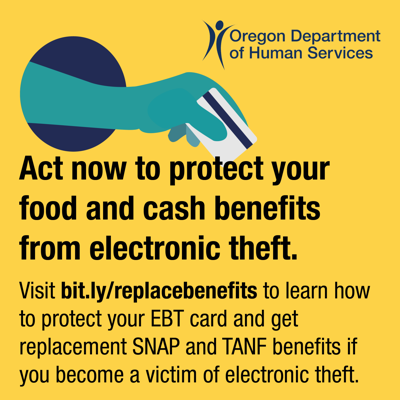 Oregon Department of Human Services

Act now to protect your food and cash benefits from electronic theft.

Visit bit.ly/replacebenefits to learn how to protect your EBT card and get replacement SNAP and TANF benefits if you become a victim of electronic theft.